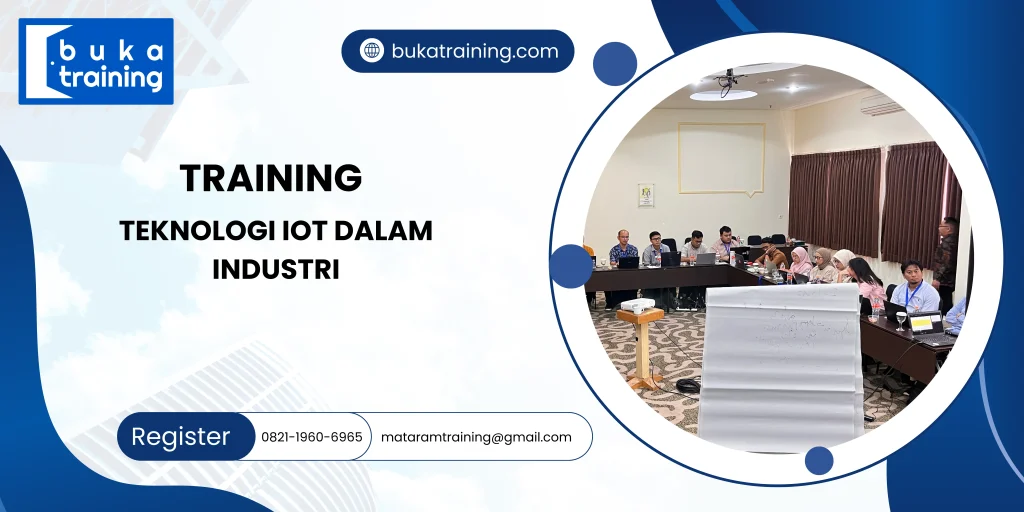 buka training

bukatraining.com

TRAINING

TEKNOLOGI IOT DALAM INDUSTRI

Register 0821-1960-6965 mataramtraining@gmail.com